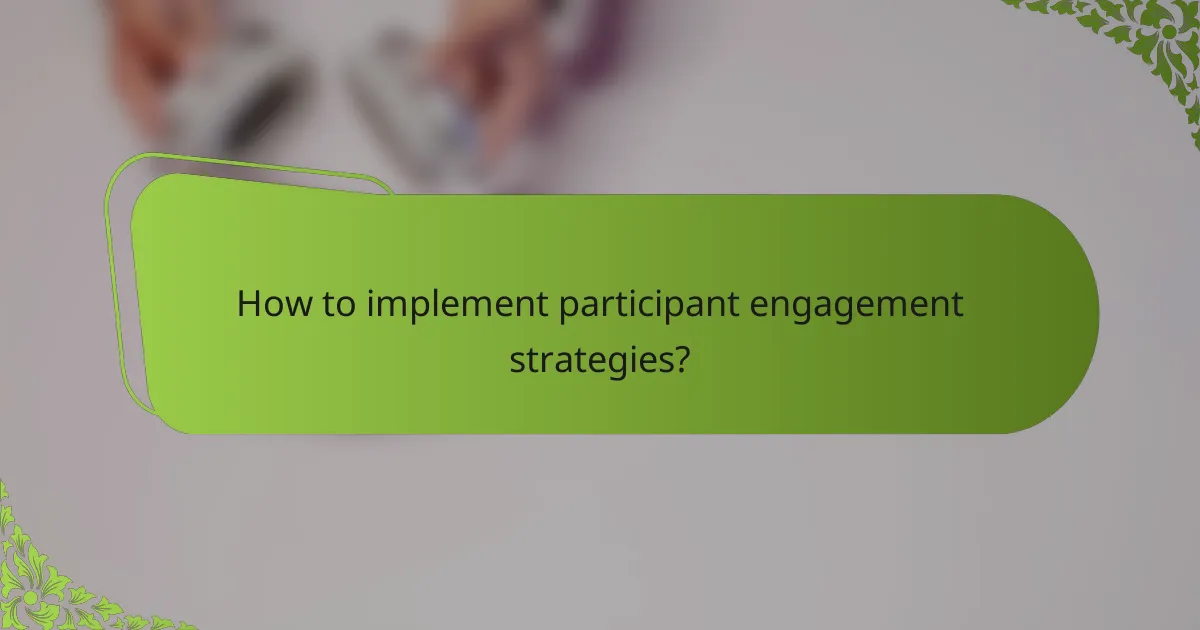 How to implement participant engagement strategies?